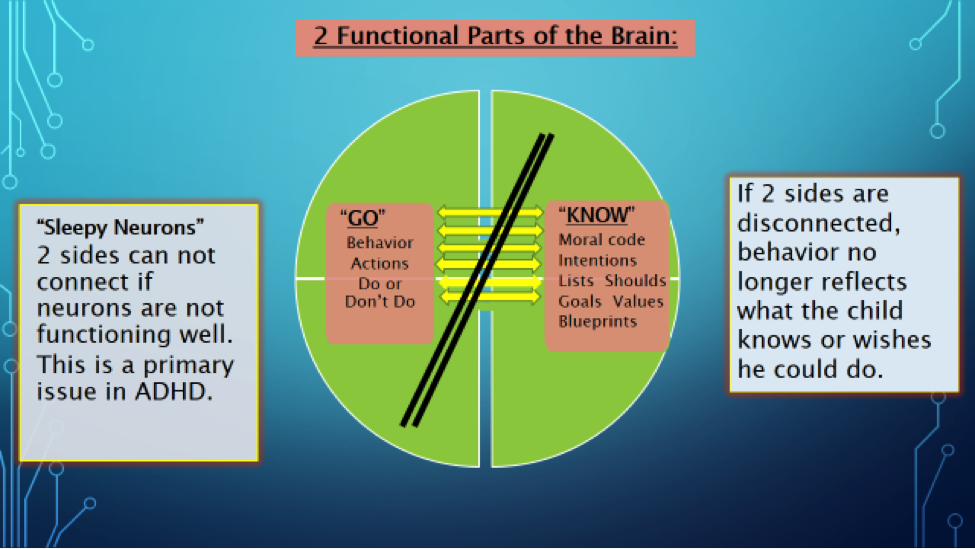 2 Functional Parts of the Brain:

"Sleepy Neurons"
2 sides can not connect if neurons are not functioning well. This is a primary issue in ADHD.

"GO"
Behavior
Actions
Do or Don't Do

"KNOW"
Moral code
Intentions
Lists Shoulds
Goals Values
Blueprints

If 2 sides are disconnected, behavior no longer reflects what the child knows or wishes he could do.